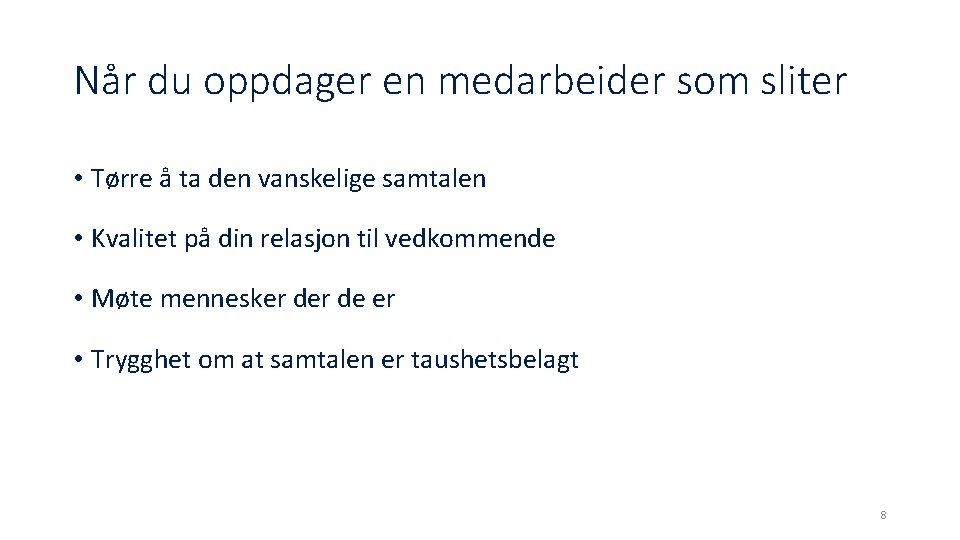 Når du oppdager en medarbeider som sliter

• Tørre å ta den vanskelige samtalen

• Kvalitet på din relasjon til vedkommende

• Møte mennesker der de er

• Trygghet om at samtalen er taushetsbelagt

8